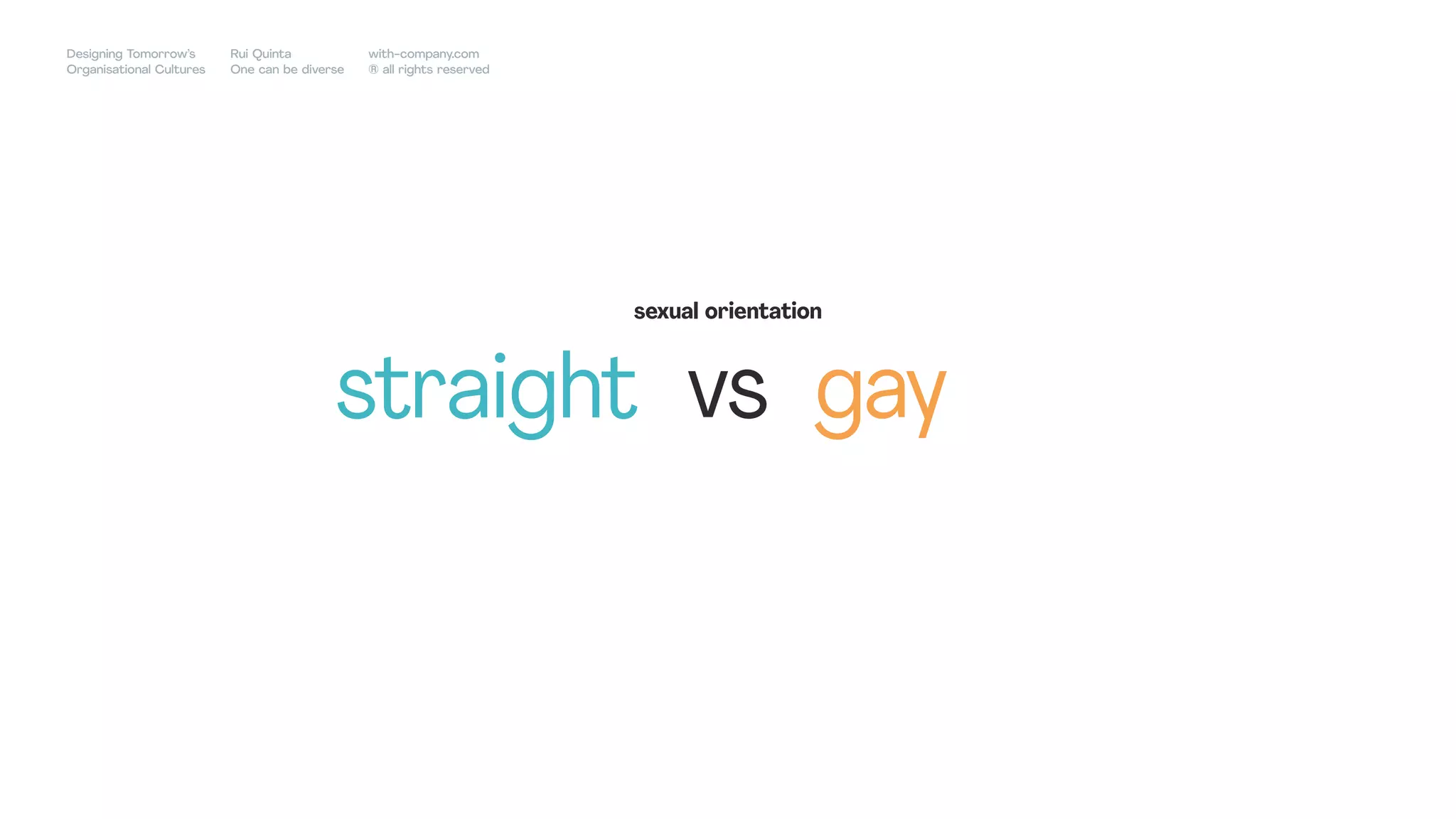 Designing Tomorrow's Organisational Cultures

Rui Quinta
One can be diverse

with-company.com
® all rights reserved

sexual orientation

straight vs gay